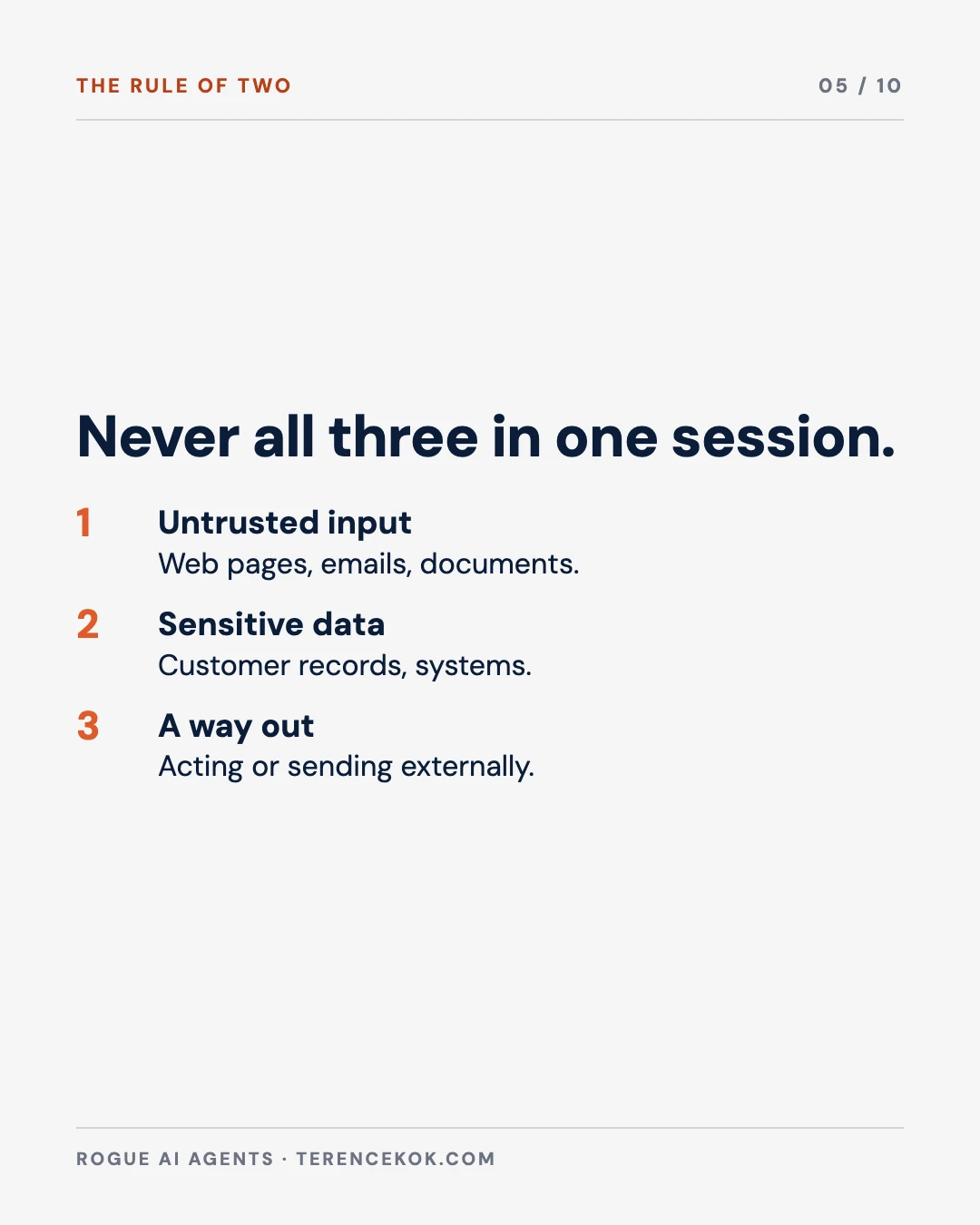 THE RULE OF TWO

05 / 10

Never all three in one session.

1 Untrusted input
Web pages, emails, documents.

2 Sensitive data
Customer records, systems.

3 A way out
Acting or sending externally.

ROGUE AI AGENTS · TERENCEKOK.COM